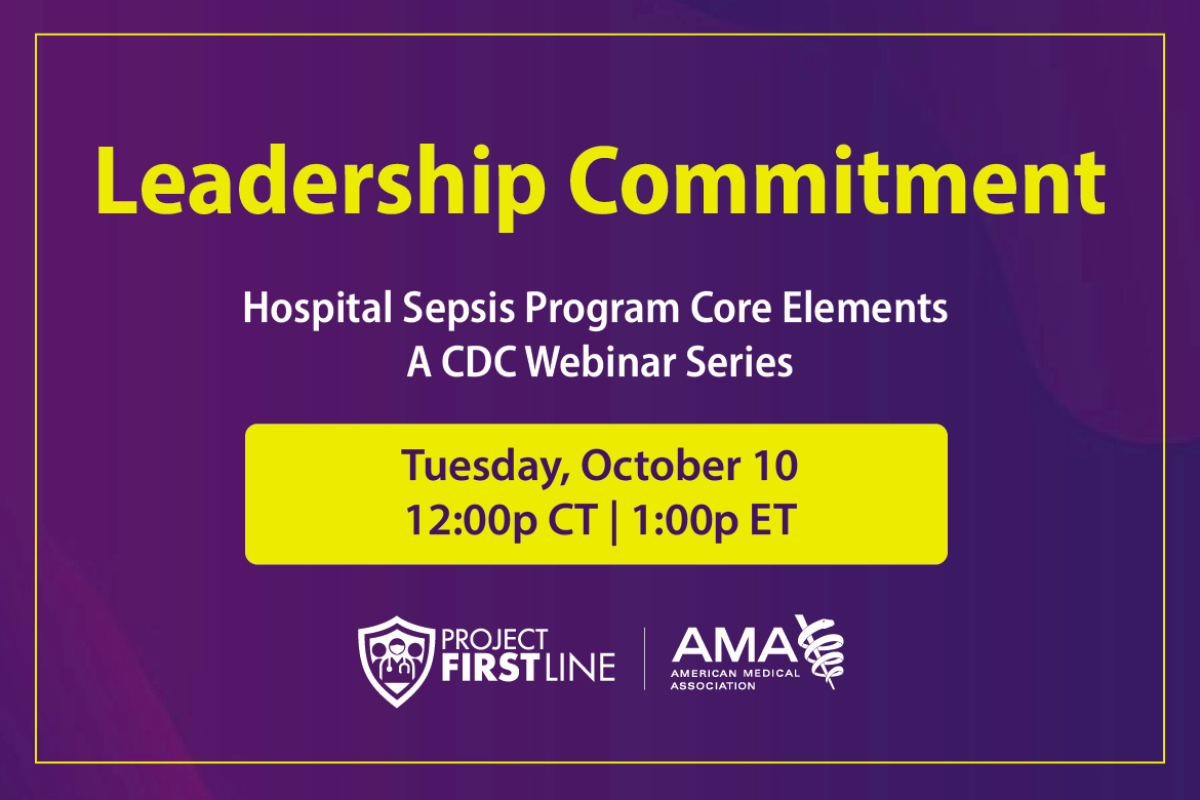 Leadership Commitment

Hospital Sepsis Program Core Elements
A CDC Webinar Series

Tuesday, October 10
12:00p CT | 1:00p ET

PROJECT FIRSTLINE

AMA AMERICAN MEDICAL ASSOCIATION